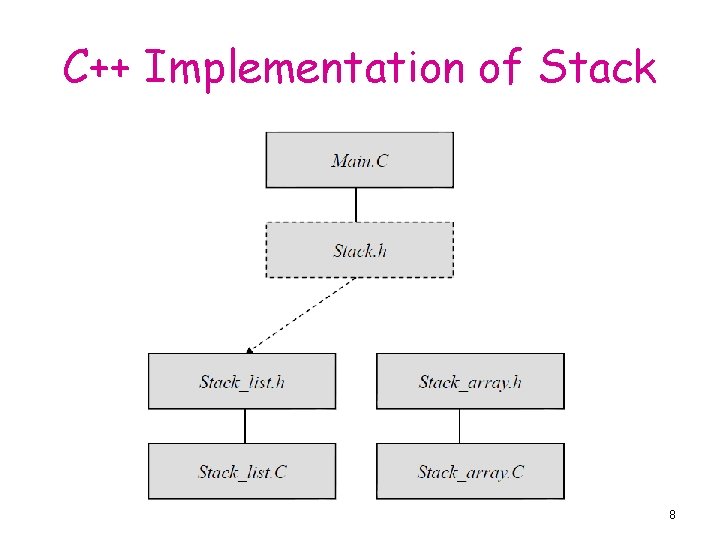 C++ Implementation of Stack

Main.C

Stack.h

Stack_list.h

Stack_array.h

Stack_list.C

Stack_array.C

8